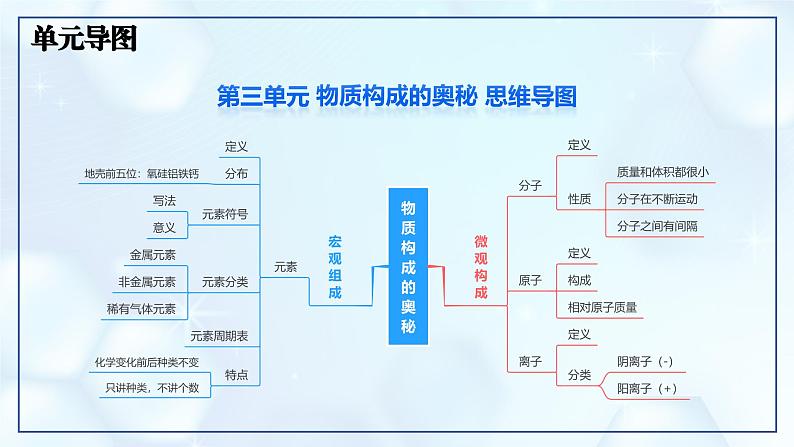 单元导图

第三单元 物质构成的奥秘 思维导图

物质构成的奥秘

宏观组成

元素

定义

分布

地壳前五位：氧硅铝铁钙

元素符号

写法

意义

元素分类

金属元素

非金属元素

稀有气体元素

元素周期表

特点

化学变化前后种类不变

只讲种类，不讲个数

微观构成

分子

定义

性质

质量和体积都很小

分子在不断运动

分子之间有间隔

原子

定义

构成

相对原子质量

离子

定义

分类

阴离子（-）

阳离子（+）